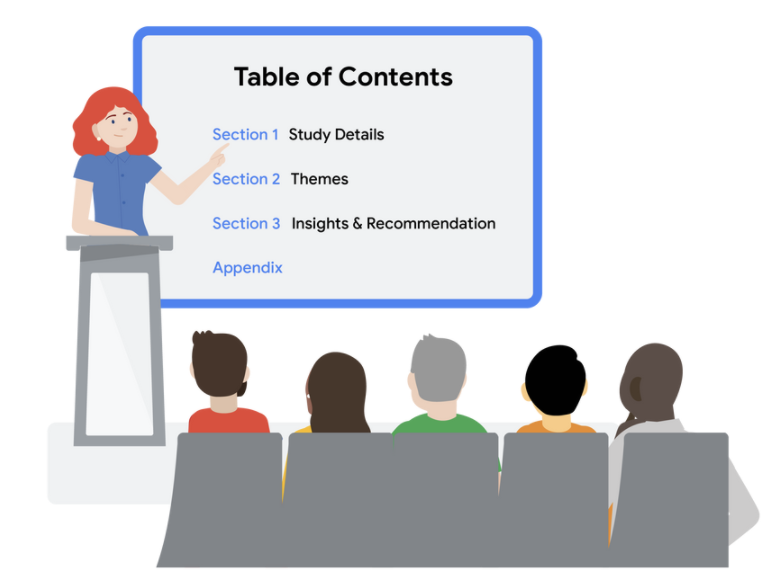 Table of Contents

Section 1 Study Details

Section 2 Themes

Section 3 Insights & Recommendation

Appendix